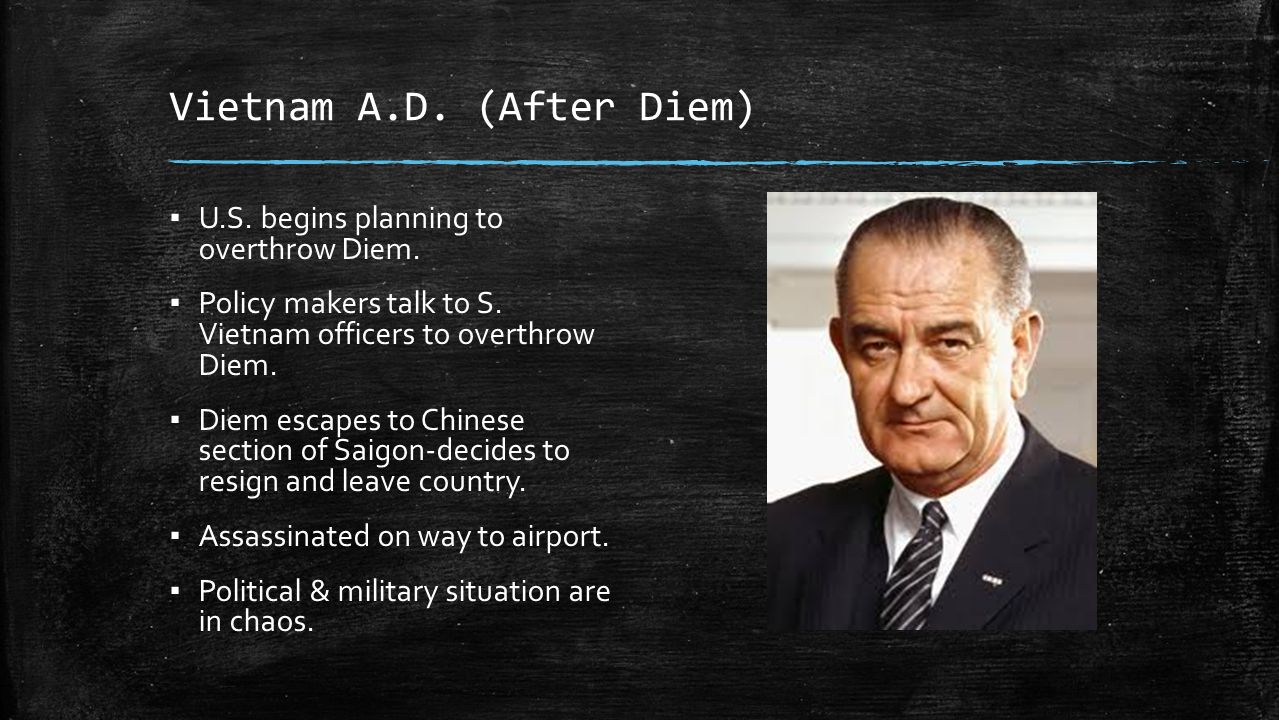 Vietnam A.D. (After Diem)

▪ U.S. begins planning to overthrow Diem.

▪ Policy makers talk to S. Vietnam officers to overthrow Diem.

▪ Diem escapes to Chinese section of Saigon-decides to resign and leave country.

▪ Assassinated on way to airport.

▪ Political & military situation are in chaos.